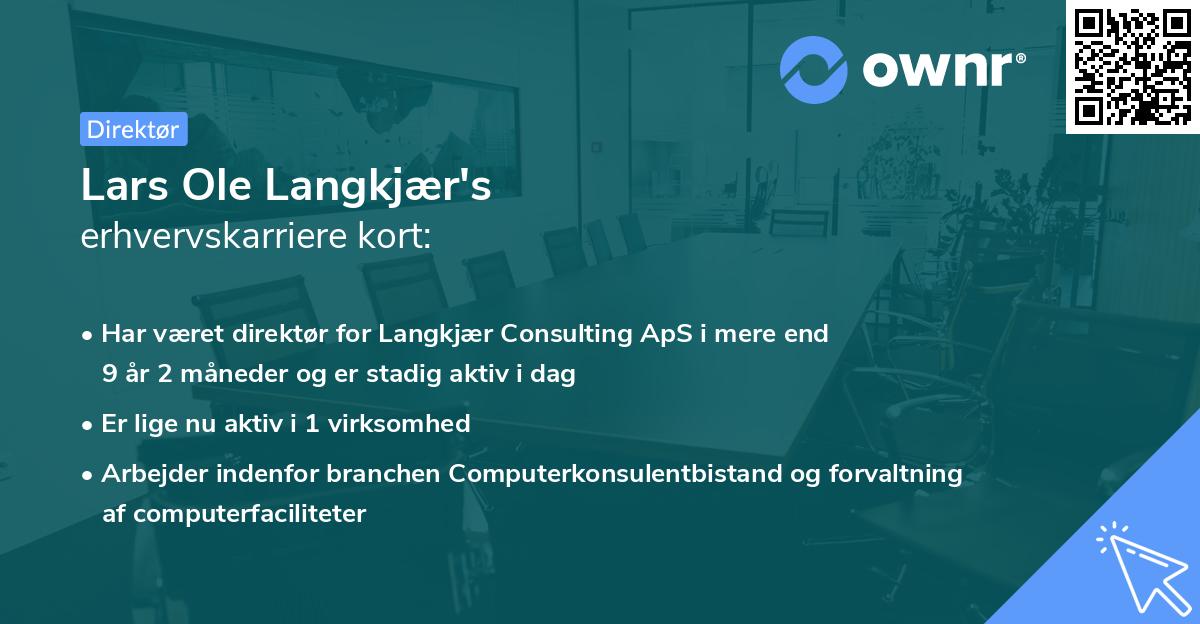 ownr®

Direktør

Lars Ole Langkjær's
erhvervskarriere kort:

• Har været direktør for Langkjær Consulting ApS i mere end 9 år 2 måneder og er stadig aktiv i dag
• Er lige nu aktiv i 1 virksomhed
• Arbejder indenfor branchen Computerkonsulentbistand og forvaltning af computerfaciliteter